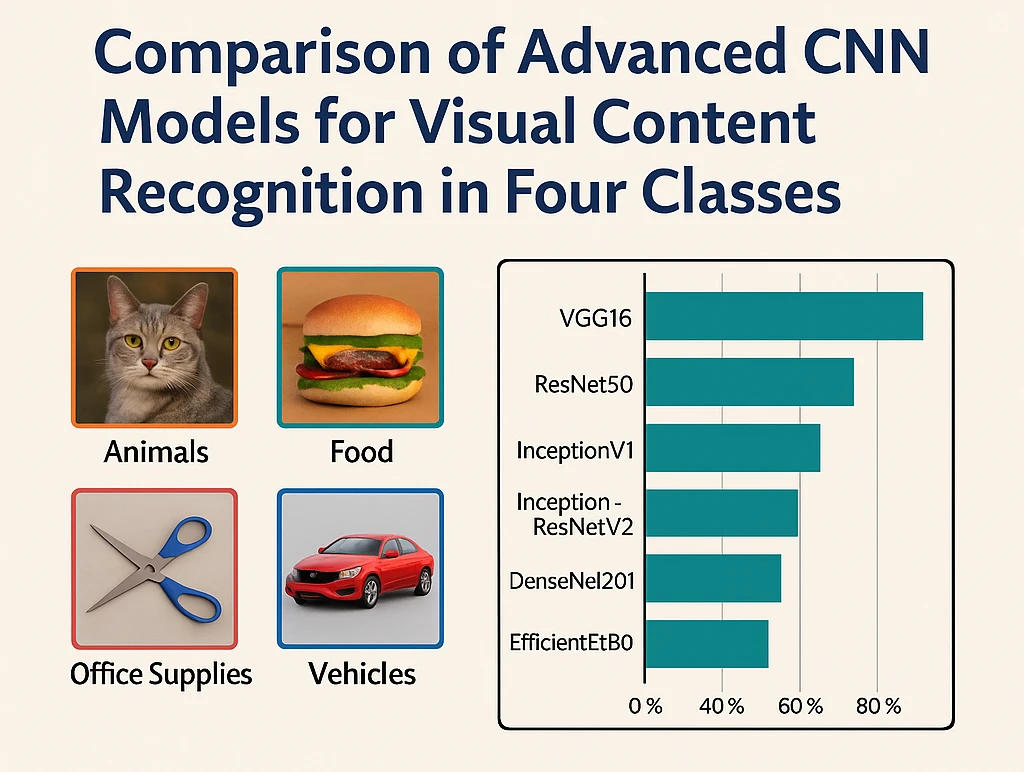 Comparison of Advanced CNN Models for Visual Content Recognition in Four Classes

Animals

Food

Office Supplies

Vehicles

VGG16
ResNet50
InceptionV1
Inception - ResNetV2
DenseNel201
EfficientEtB0

0 %
40 %
60 %
80 %